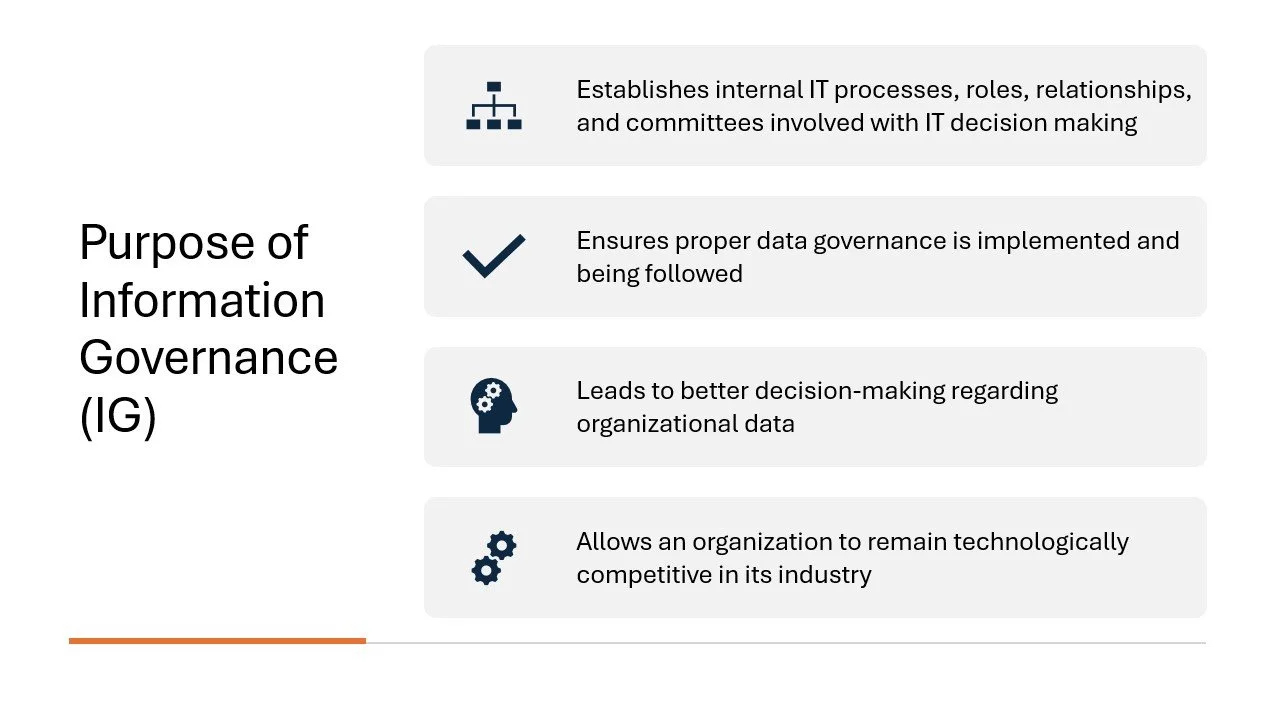 Purpose of Information Governance (IG)

Establishes internal IT processes, roles, relationships, and committees involved with IT decision making

Ensures proper data governance is implemented and being followed

Leads to better decision-making regarding organizational data

Allows an organization to remain technologically competitive in its industry